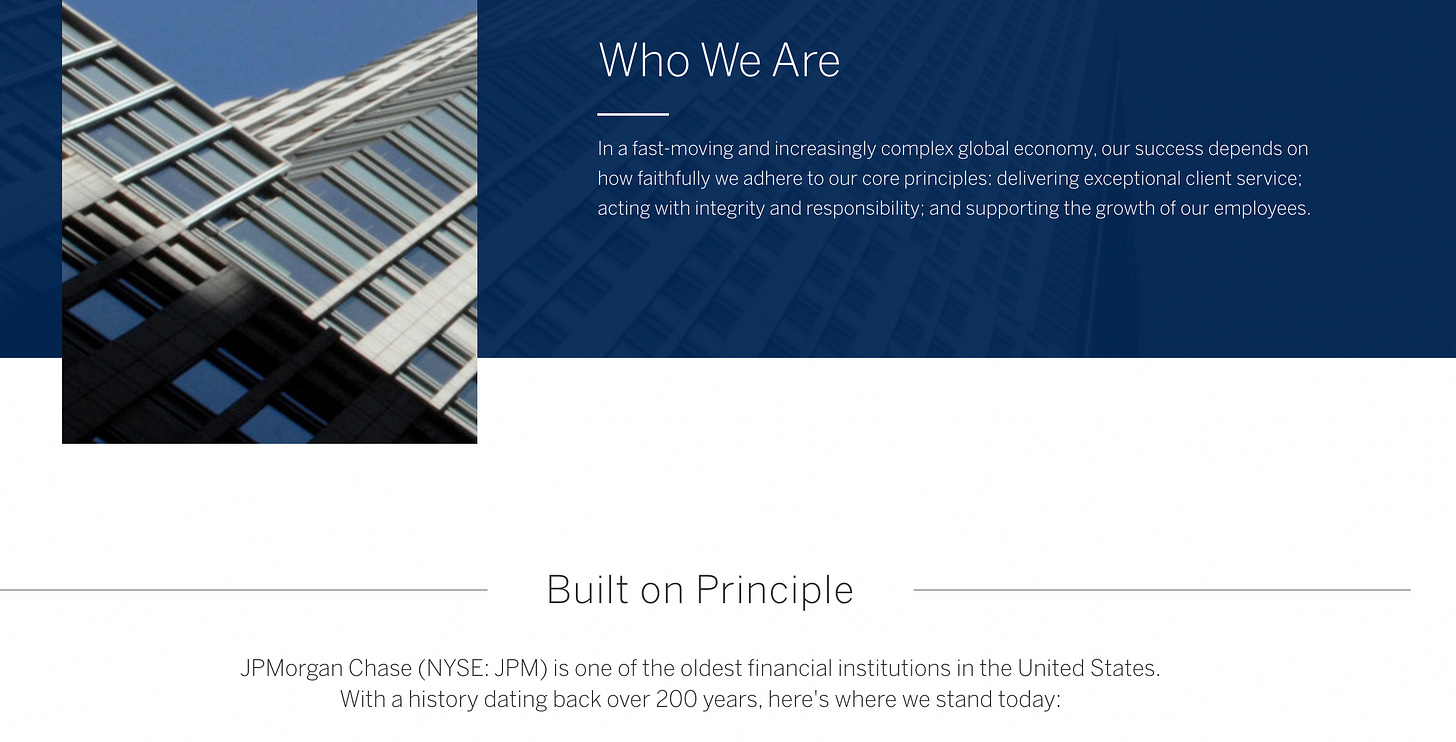 Who We Are

In a fast-moving and increasingly complex global economy, our success depends on how faithfully we adhere to our core principles: delivering exceptional client service; acting with integrity and responsibility; and supporting the growth of our employees.

Built on Principle

JPMorgan Chase (NYSE: JPM) is one of the oldest financial institutions in the United States. With a history dating back over 200 years, here's where we stand today: